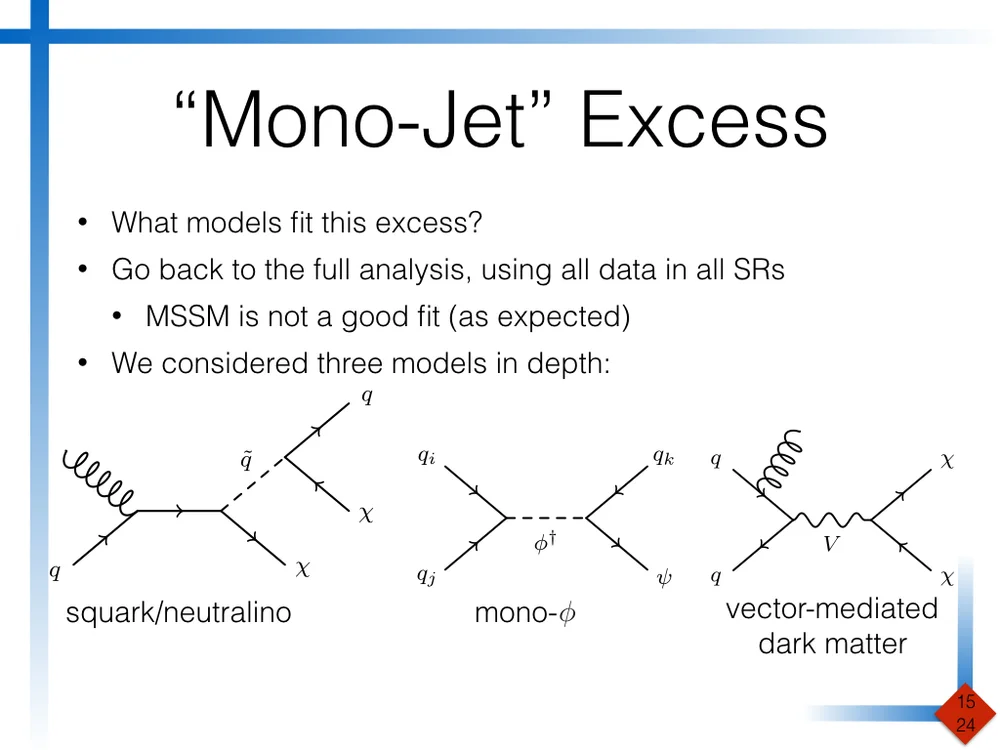 “Mono-Jet” Excess

• What models fit this excess?
• Go back to the full analysis, using all data in all SRs
 • MSSM is not a good fit (as expected)
• We considered three models in depth:

$q$
$\tilde{q}$
$\chi$
$q$
$\chi$
squark/neutralino

$q_i$
$q_k$
$\phi^\dagger$
$q_j$
$\psi$
mono-$\phi$

$q$
$\chi$
$V$
$q$
$\chi$
vector-mediated dark matter

15
24